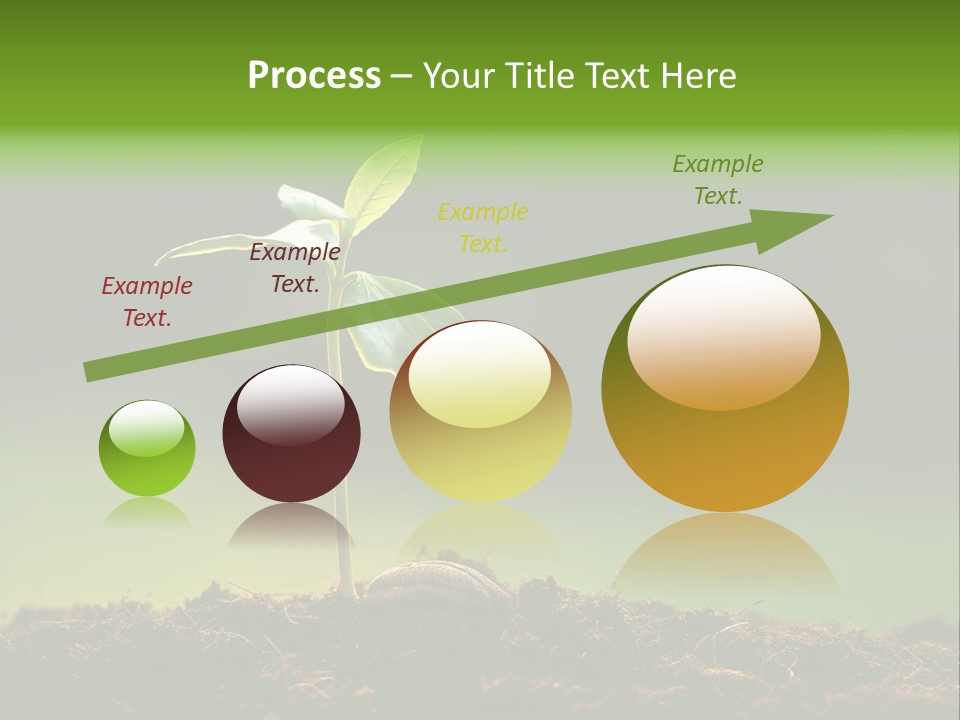 Process – Your Title Text Here

Example Text.

Example Text.

Example Text.

Example Text.